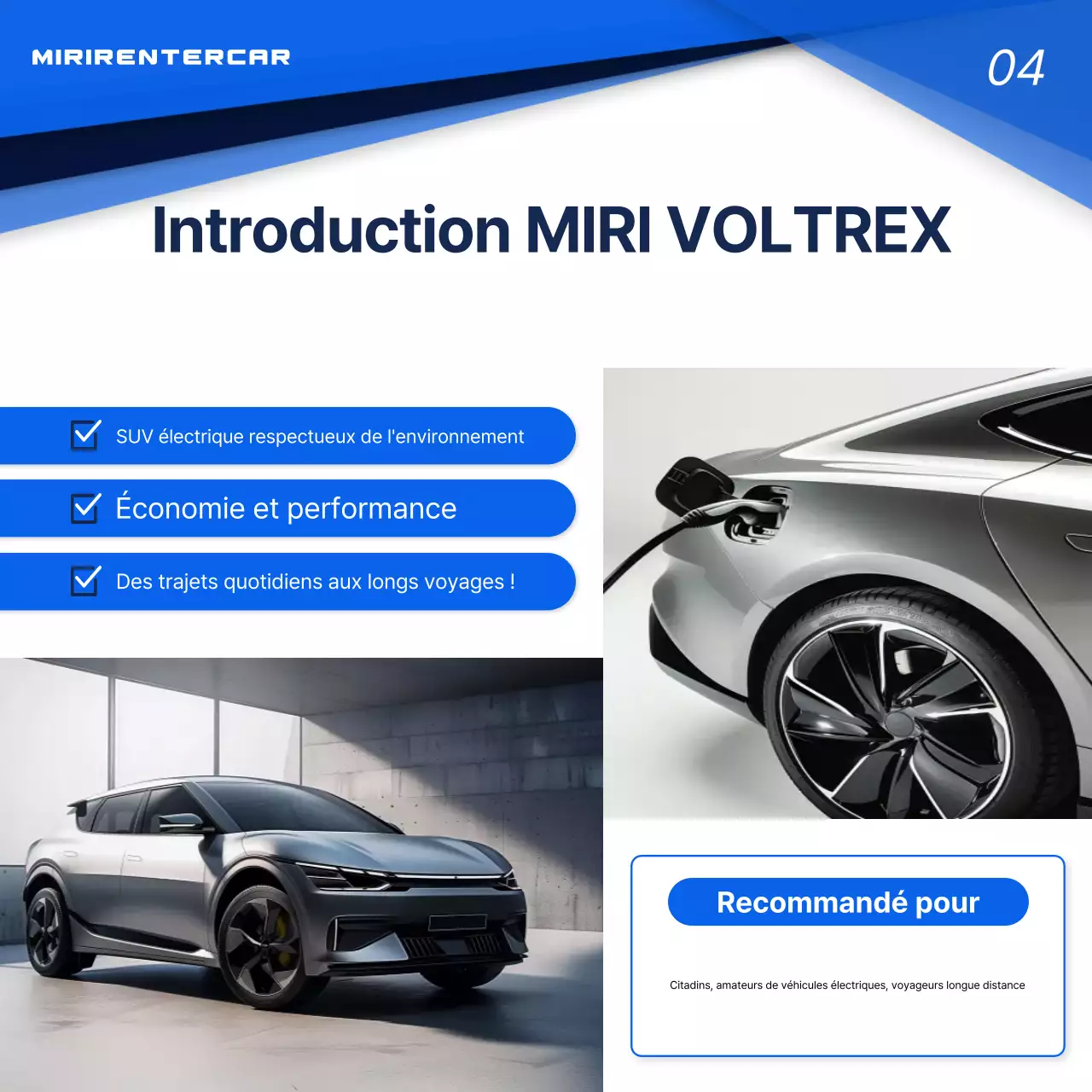 MIRIRENTERCAR

04

Introduction MIRI VOLTREX

SUV électrique respectueux de l'environnement

Économie et performance

Des trajets quotidiens aux longs voyages !

Recommandé pour

Citadins, amateurs de véhicules électriques, voyageurs longue distance